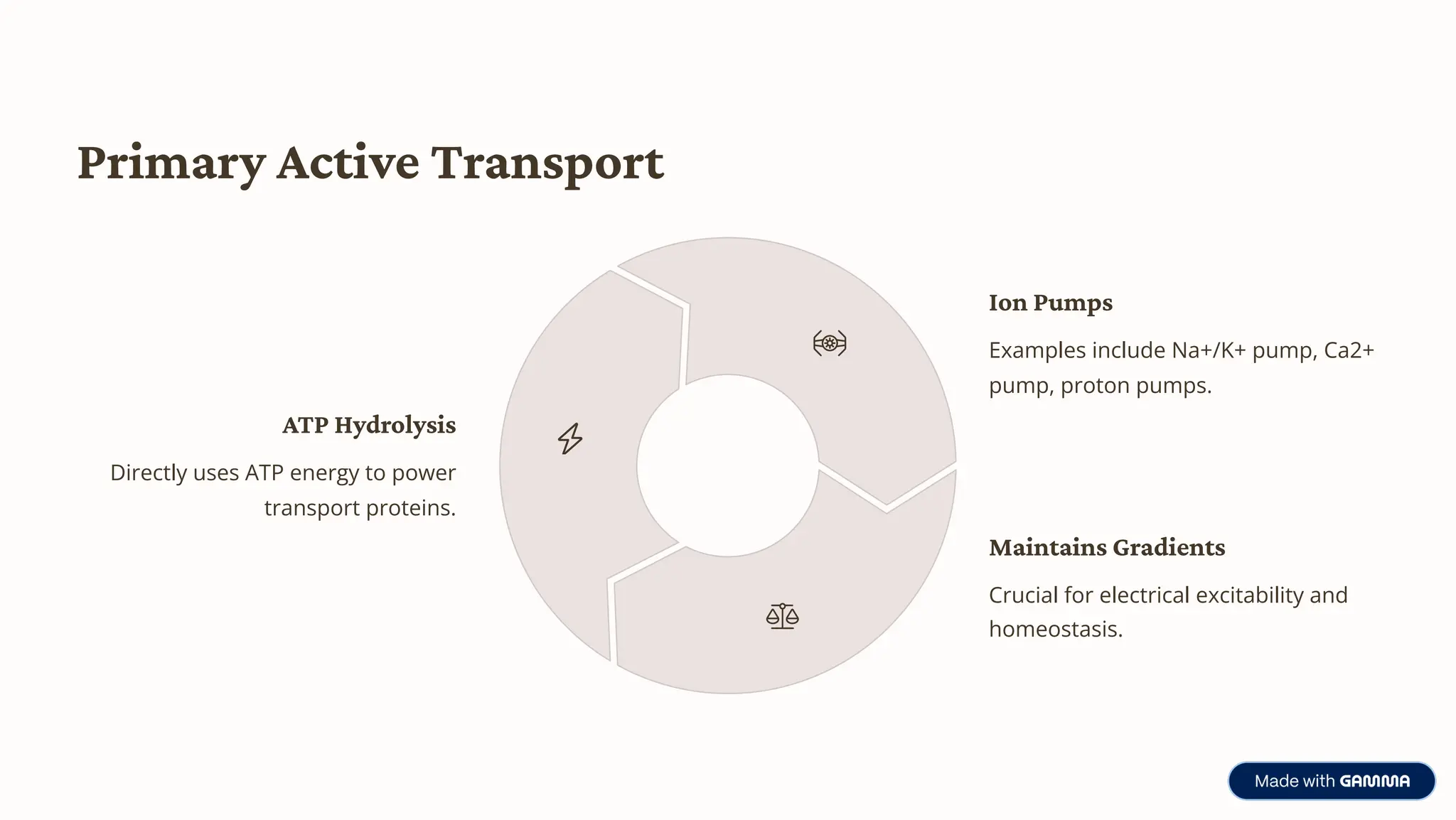 Primary Active Transport

ATP Hydrolysis

Directly uses ATP energy to power transport proteins.

Ion Pumps

Examples include Na+/K+ pump, Ca2+ pump, proton pumps.

Maintains Gradients

Crucial for electrical excitability and homeostasis.

Made with GAMMA